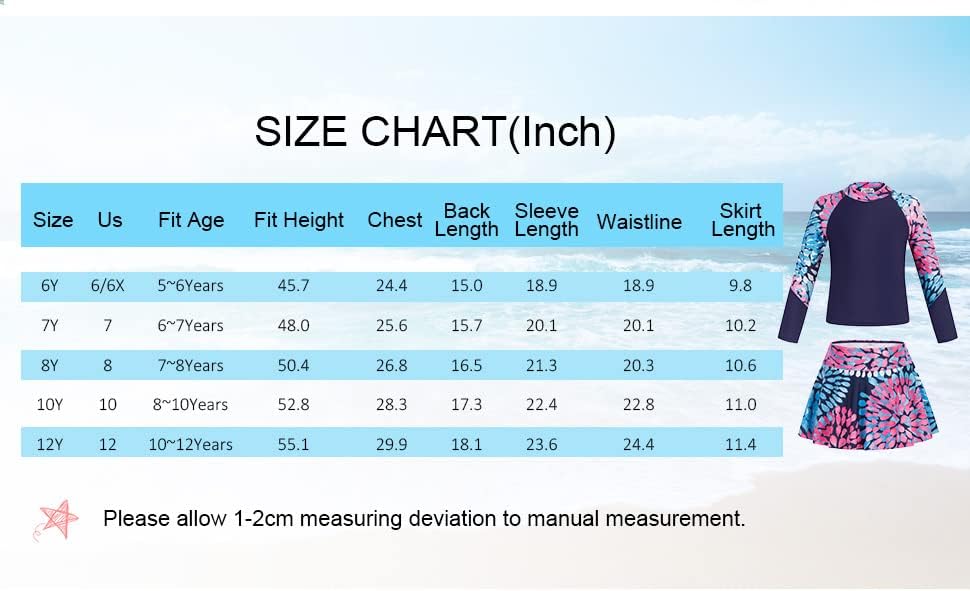 SIZE CHART(Inch)

| Size | Us | Fit Age | Fit Height | Chest | Back Length | Sleeve Length | Waistline | Skirt Length |
|---|---|---|---|---|---|---|---|---|
| 6Y | 6/6X | 5~6Years | 45.7 | 24.4 | 15.0 | 18.9 | 18.9 | 9.8 |
| 7Y | 7 | 6~7Years | 48.0 | 25.6 | 15.7 | 20.1 | 20.1 | 10.2 |
| 8Y | 8 | 7~8Years | 50.4 | 26.8 | 16.5 | 21.3 | 20.3 | 10.6 |
| 10Y | 10 | 8~10Years | 52.8 | 28.3 | 17.3 | 22.4 | 22.8 | 11.0 |
| 12Y | 12 | 10~12Years | 55.1 | 29.9 | 18.1 | 23.6 | 24.4 | 11.4 |

Please allow 1-2cm measuring deviation to manual measurement.